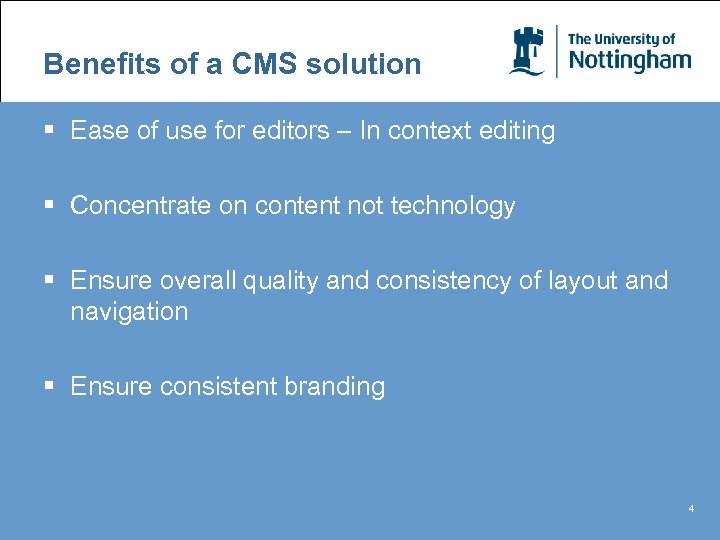 Benefits of a CMS solution

The University of Nottingham

▪ Ease of use for editors – In context editing

▪ Concentrate on content not technology

▪ Ensure overall quality and consistency of layout and navigation

▪ Ensure consistent branding

4